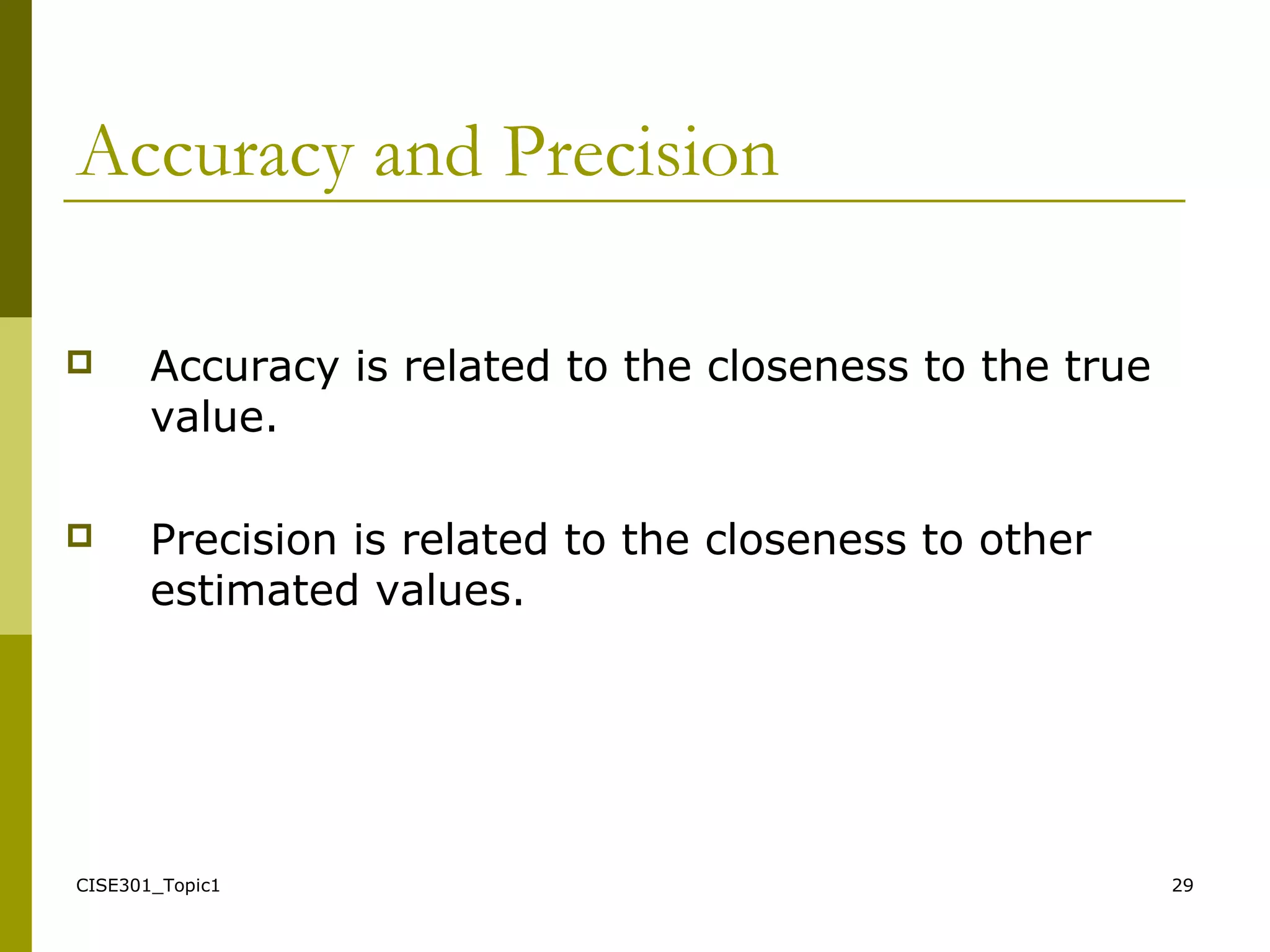 Accuracy and Precision

Accuracy is related to the closeness to the true value.

Precision is related to the closeness to other estimated values.

CISE301_Topic1

29